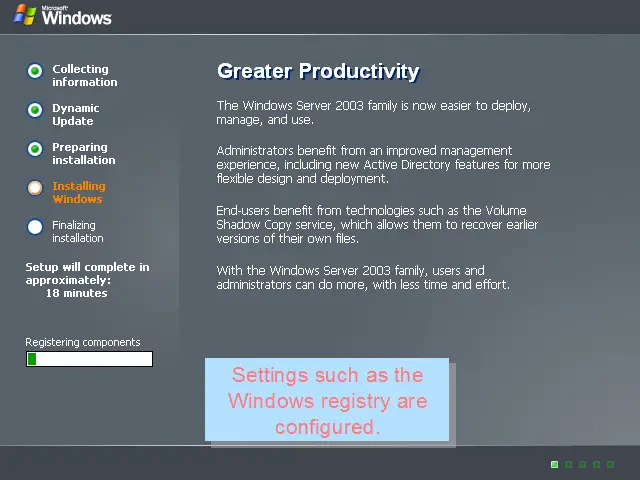 Microsoft Windows

Collecting information

Dynamic Update

Preparing installation

Installing Windows

Finalizing installation

Setup will complete in approximately: 18 minutes

Registering components

Greater Productivity

The Windows Server 2003 family is now easier to deploy, manage, and use.

Administrators benefit from an improved management experience, including new Active Directory features for more flexible design and deployment.

End-users benefit from technologies such as the Volume Shadow Copy service, which allows them to recover earlier versions of their own files.

With the Windows Server 2003 family, users and administrators can do more, with less time and effort.

Settings such as the Windows registry are configured.